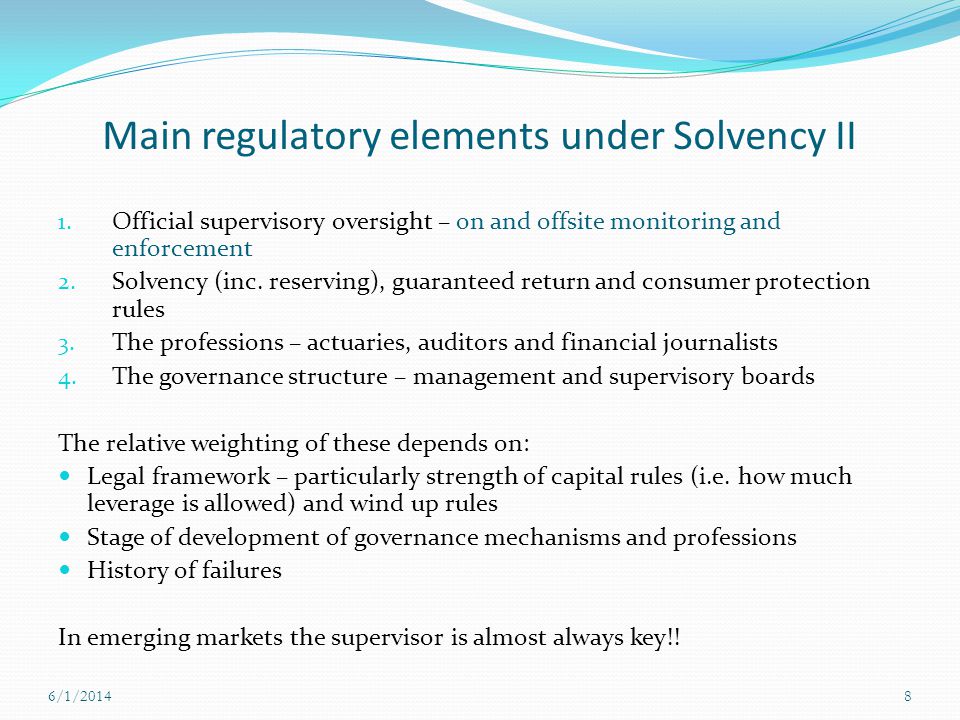 Main regulatory elements under Solvency II

1. Official supervisory oversight – on and offsite monitoring and enforcement
2. Solvency (inc. reserving), guaranteed return and consumer protection rules
3. The professions – actuaries, auditors and financial journalists
4. The governance structure – management and supervisory boards

The relative weighting of these depends on:
- Legal framework – particularly strength of capital rules (i.e. how much leverage is allowed) and wind up rules
- Stage of development of governance mechanisms and professions
- History of failures

In emerging markets the supervisor is almost always key!!

6/1/2014

8